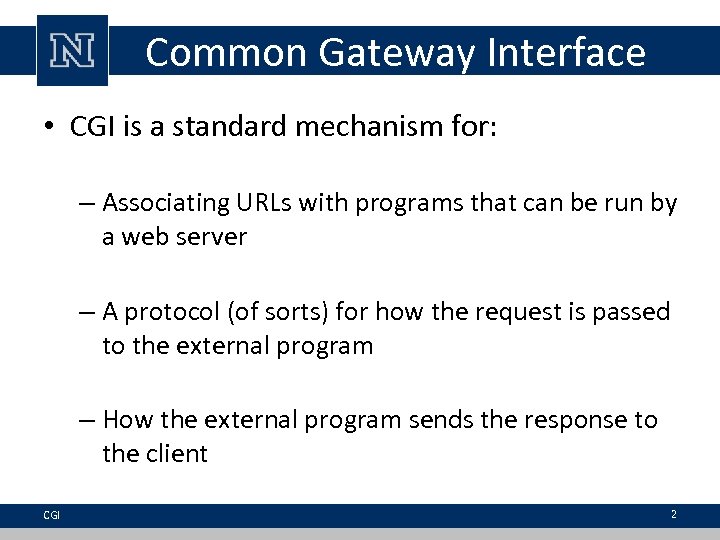 N

Common Gateway Interface

• CGI is a standard mechanism for:

– Associating URLs with programs that can be run by a web server

– A protocol (of sorts) for how the request is passed to the external program

– How the external program sends the response to the client

CGI

2